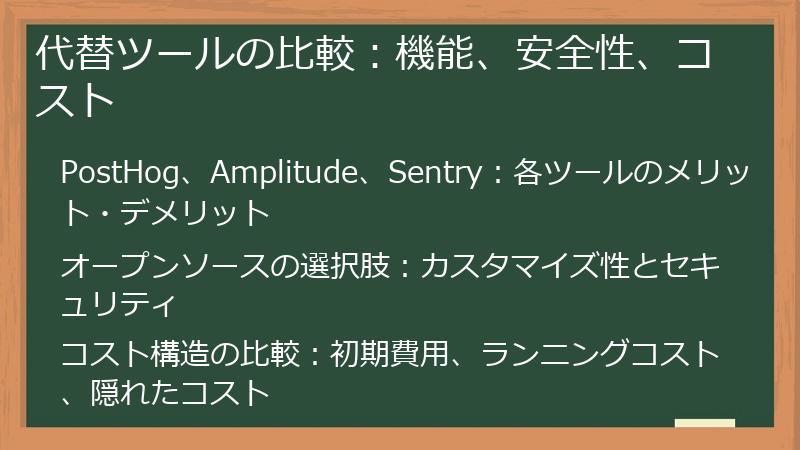 代替ツールの比較：機能、安全性、コスト

PostHog、Amplitude、Sentry：各ツールのメリット・デメリット

オープンソースの選択肢：カスタマイズ性とセキュリティ

コスト構造の比較：初期費用、ランニングコスト、隠れたコスト